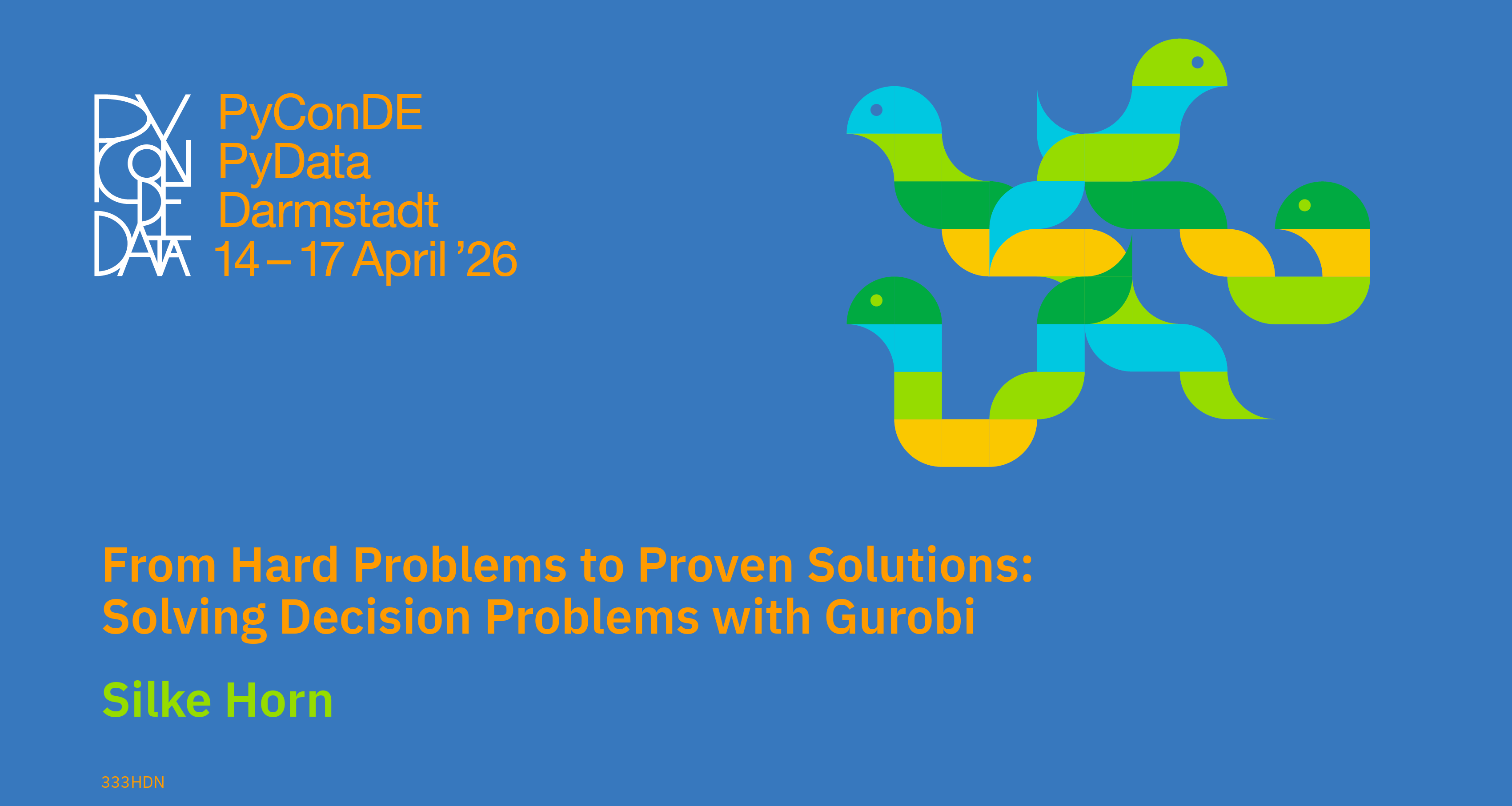 PY CON DE DATA

PyConDE
PyData
Darmstadt
14 – 17 April ’26

From Hard Problems to Proven Solutions: Solving Decision Problems with Gurobi

Silke Horn

333HDN